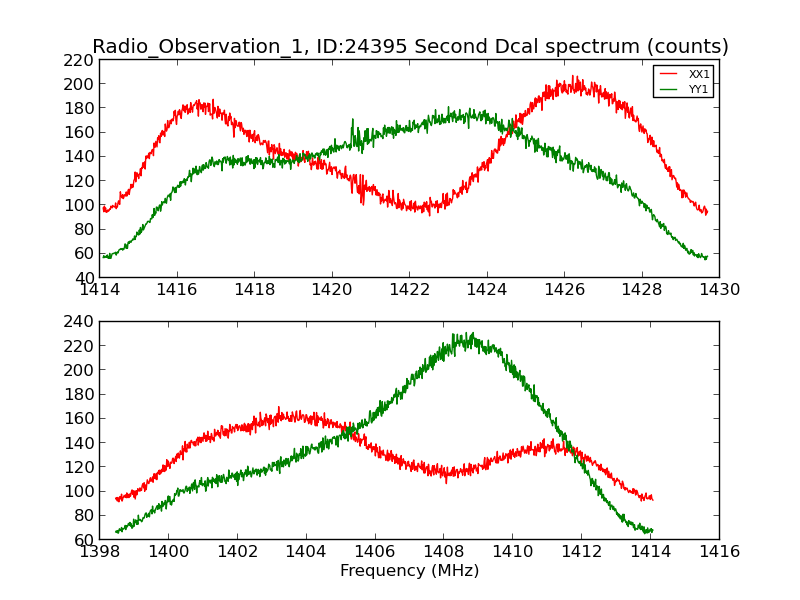 Radio_Observation_1, ID:24395 Second Dcal spectrum (counts)

XX1
YY1

220
200
180
160
140
120
100
80
60
40

1414 1416 1418 1420 1422 1424 1426 1428 1430

240
220
200
180
160
140
120
100
80
60

1398 1400 1402 1404 1406 1408 1410 1412 1414 1416

Frequency (MHz)